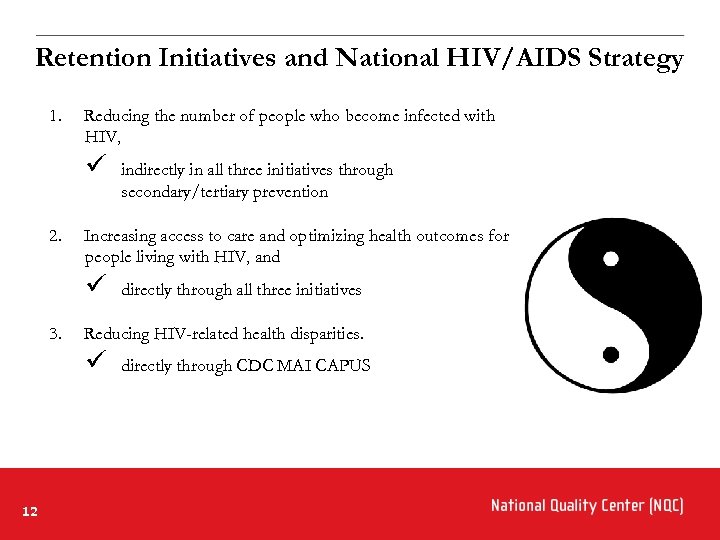 Retention Initiatives and National HIV/AIDS Strategy

1. Reducing the number of people who become infected with HIV,
✓ indirectly in all three initiatives through secondary/tertiary prevention

2. Increasing access to care and optimizing health outcomes for people living with HIV, and
✓ directly through all three initiatives

3. Reducing HIV-related health disparities.
✓ directly through CDC MAI CAPUS

12

National Quality Center (NQC)